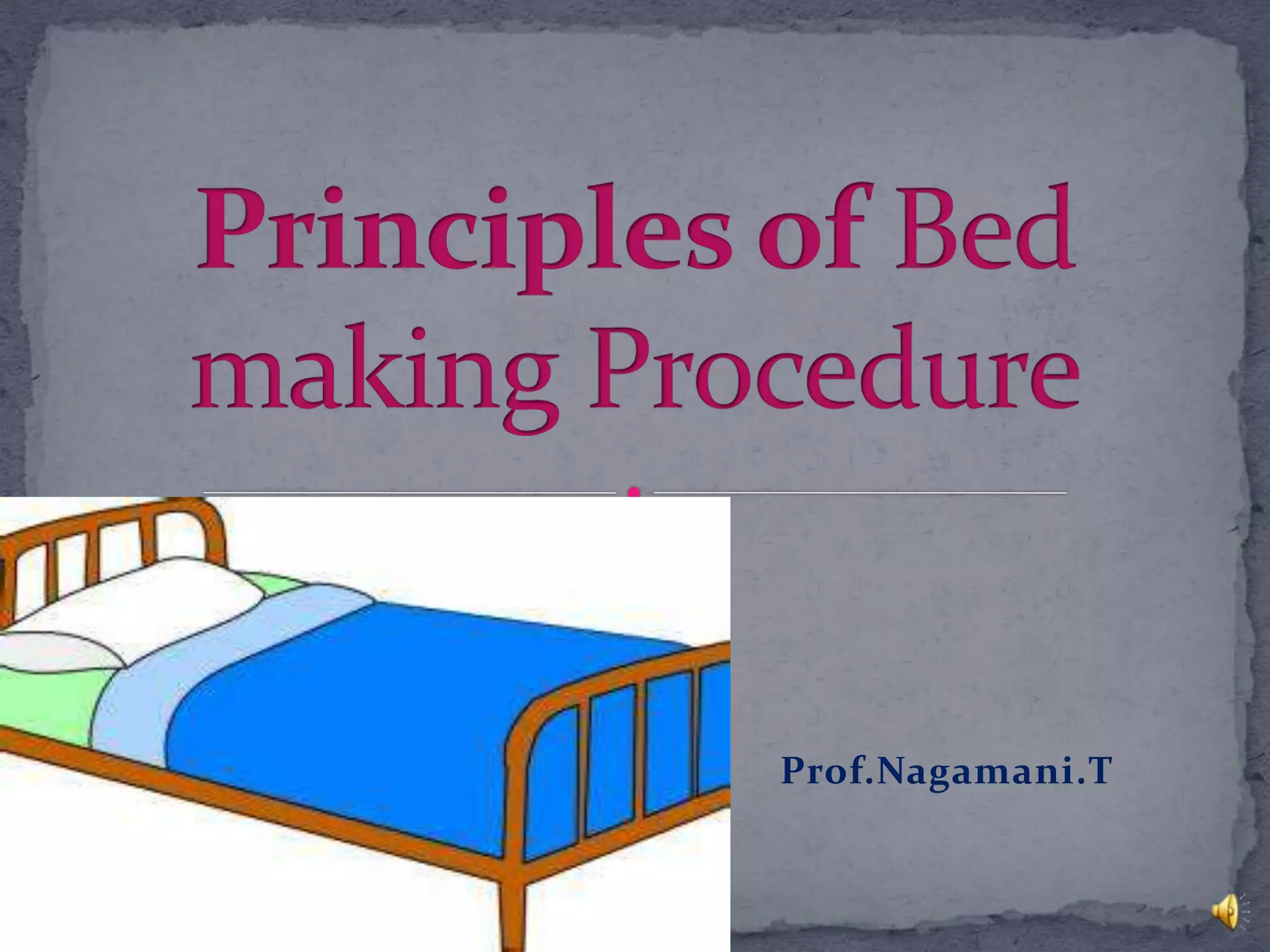 Principles of Bed making Procedure

Prof.Nagamani.T